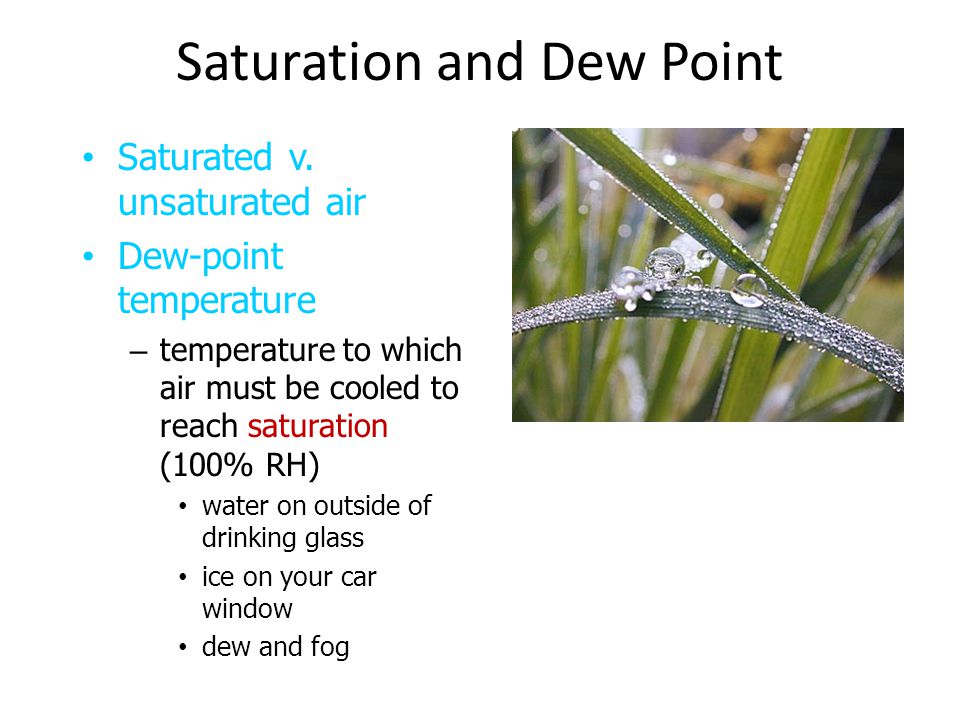 Saturation and Dew Point

• Saturated v. unsaturated air
• Dew-point temperature
– temperature to which air must be cooled to reach saturation (100% RH)
• water on outside of drinking glass
• ice on your car window
• dew and fog